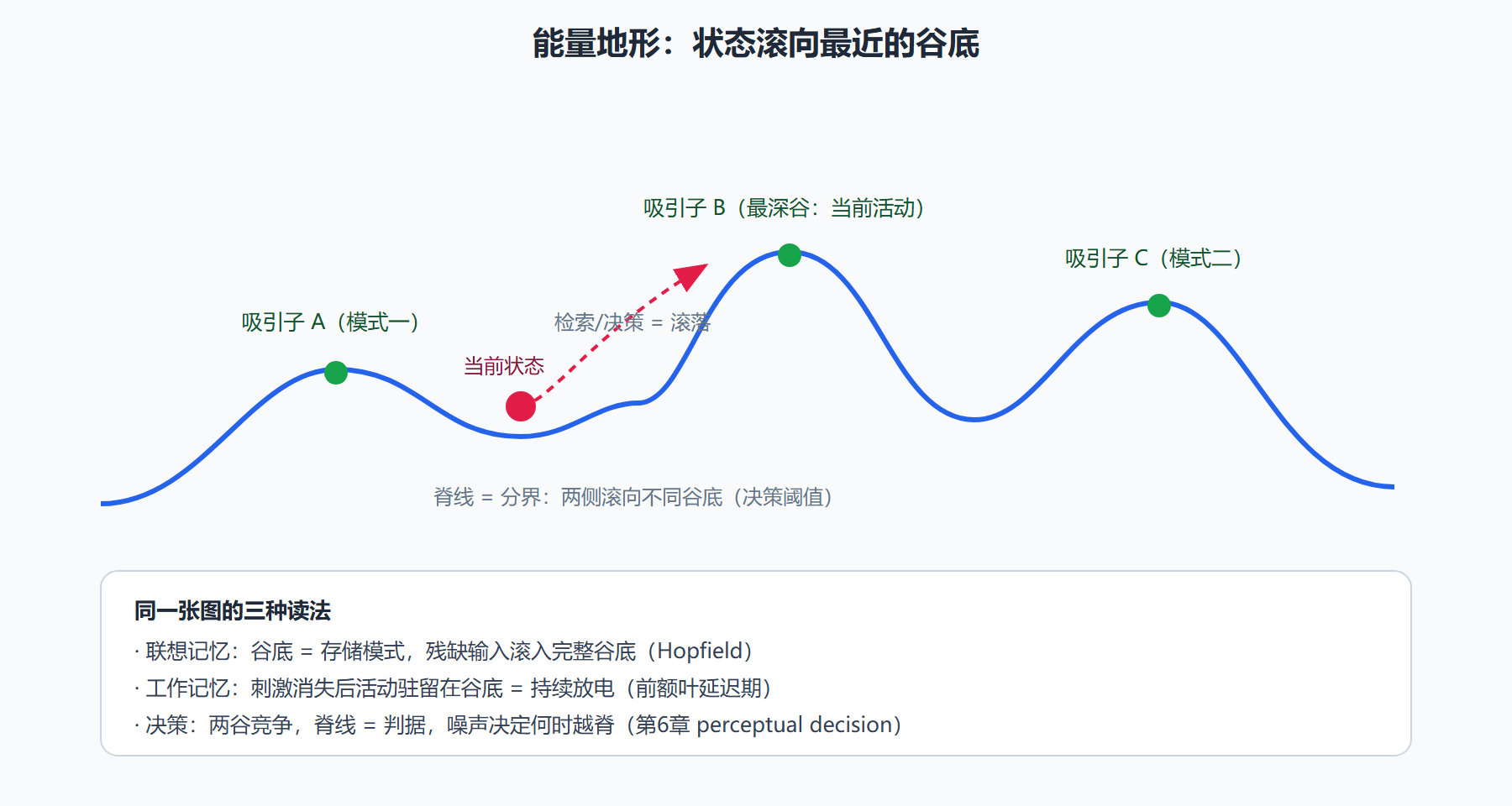 能量地形：状态滚向最近的谷底

吸引子 B（最深谷：当前活动）

吸引子 C（模式二）

吸引子 A（模式一）

检索/决策 = 滚落

当前状态

脊线 = 分界：两侧滚向不同谷底（决策阈值）

同一张图的三种读法

· 联想记忆：谷底 = 存储模式，残缺输入滚入完整谷底（Hopfield）

· 工作记忆：刺激消失后活动驻留在谷底 = 持续放电（前额叶延迟期）

· 决策：两谷竞争，脊线 = 判据，噪声决定何时越脊（第6章 perceptual decision）